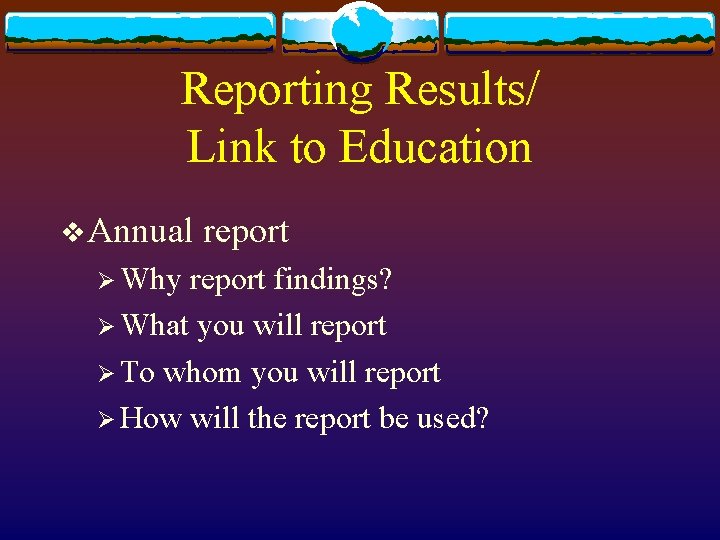 Reporting Results/
Link to Education

❖ Annual report
➢ Why report findings?
➢ What you will report
➢ To whom you will report
➢ How will the report be used?